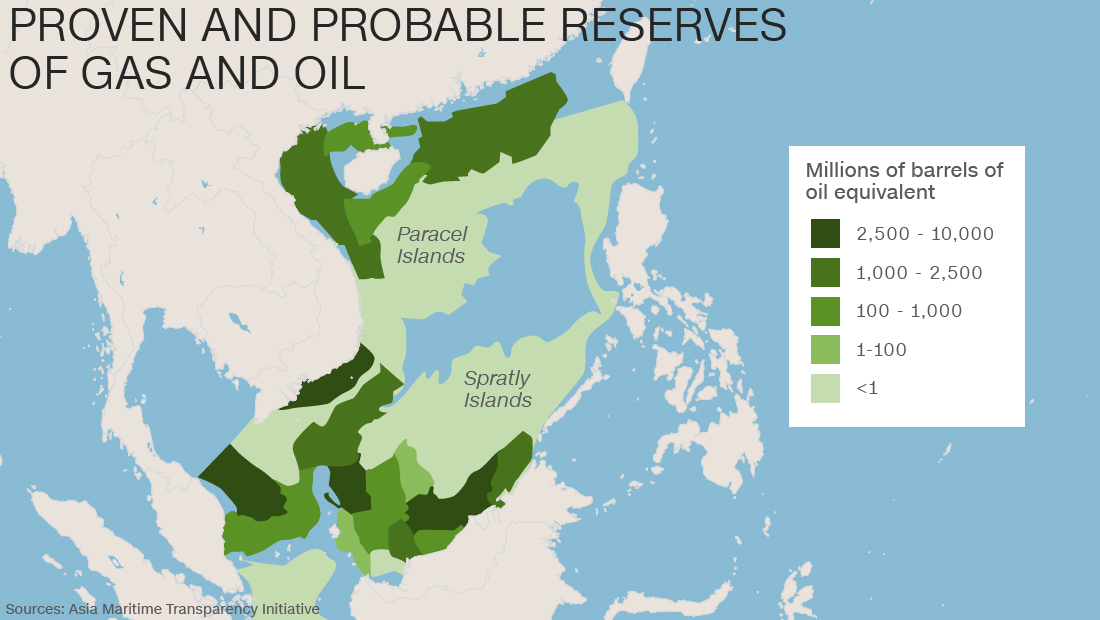 PROVEN AND PROBABLE RESERVES OF GAS AND OIL

Paracel Islands

Spratly Islands

Millions of barrels of oil equivalent

2,500 - 10,000

1,000 - 2,500

100 - 1,000

1-100

<1

Sources: Asia Maritime Transparency Initiative